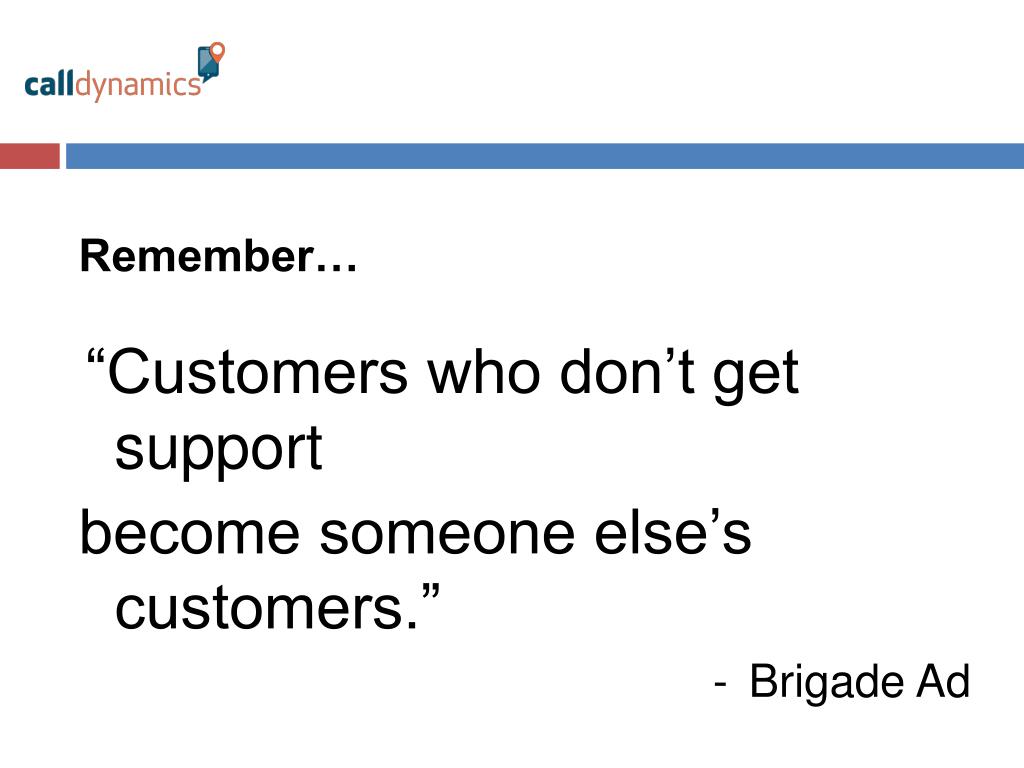 calldynamics

Remember…

“Customers who don’t get support

become someone else’s customers.”

- Brigade Ad